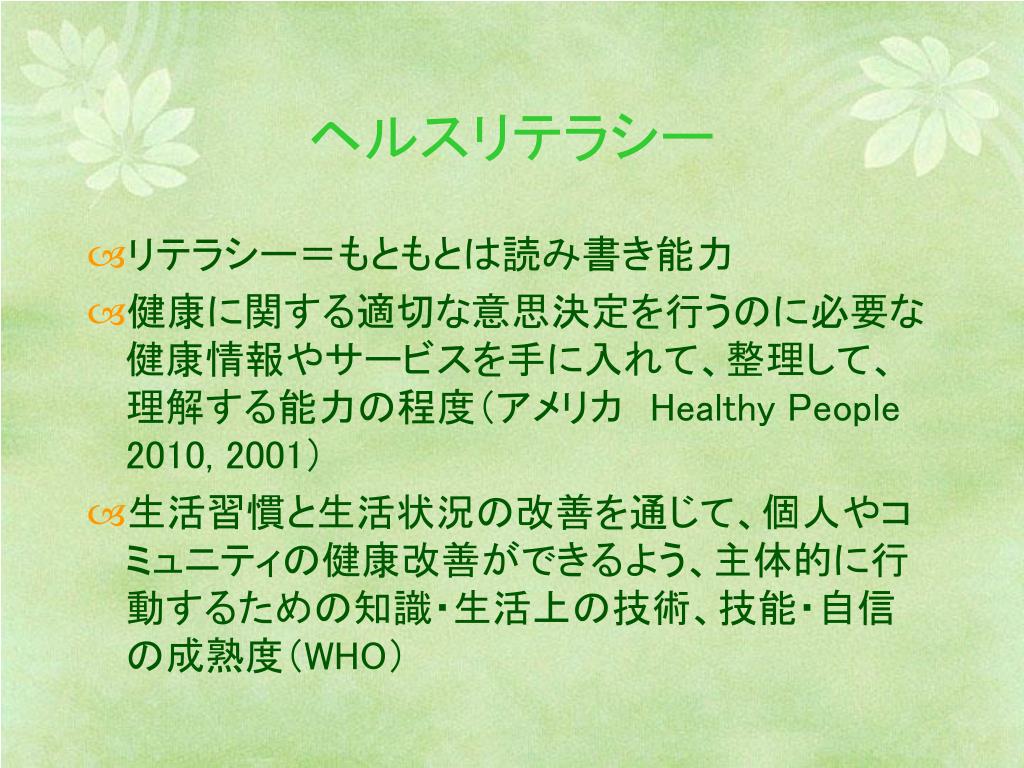 ヘルスリテラシー

リテラシー＝もともとは読み書き能力

健康に関する適切な意思決定を行うのに必要な健康情報やサービスを手に入れて、整理して、理解する能力の程度（アメリカ Healthy People 2010, 2001）

生活習慣と生活状況の改善を通じて、個人やコミュニティの健康改善ができるよう、主体的に行動するための知識・生活上の技術、技能・自信の成熟度（WHO）